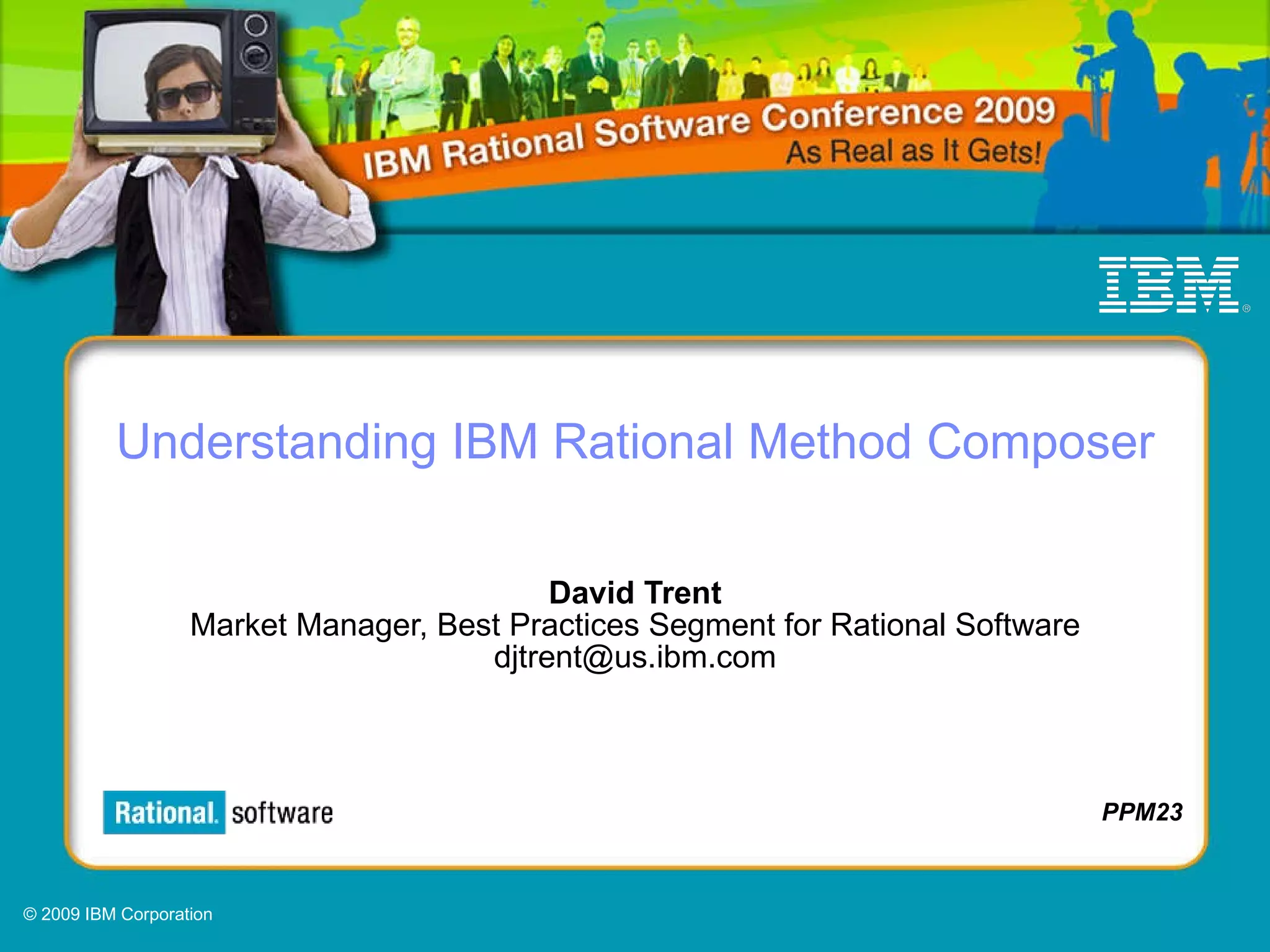 IBM Rational Software Conference 2009
As Real as It Gets!

IBM®

Understanding IBM Rational Method Composer

David Trent
Market Manager, Best Practices Segment for Rational Software
djtrent@us.ibm.com

Rational. software

PPM23

© 2009 IBM Corporation